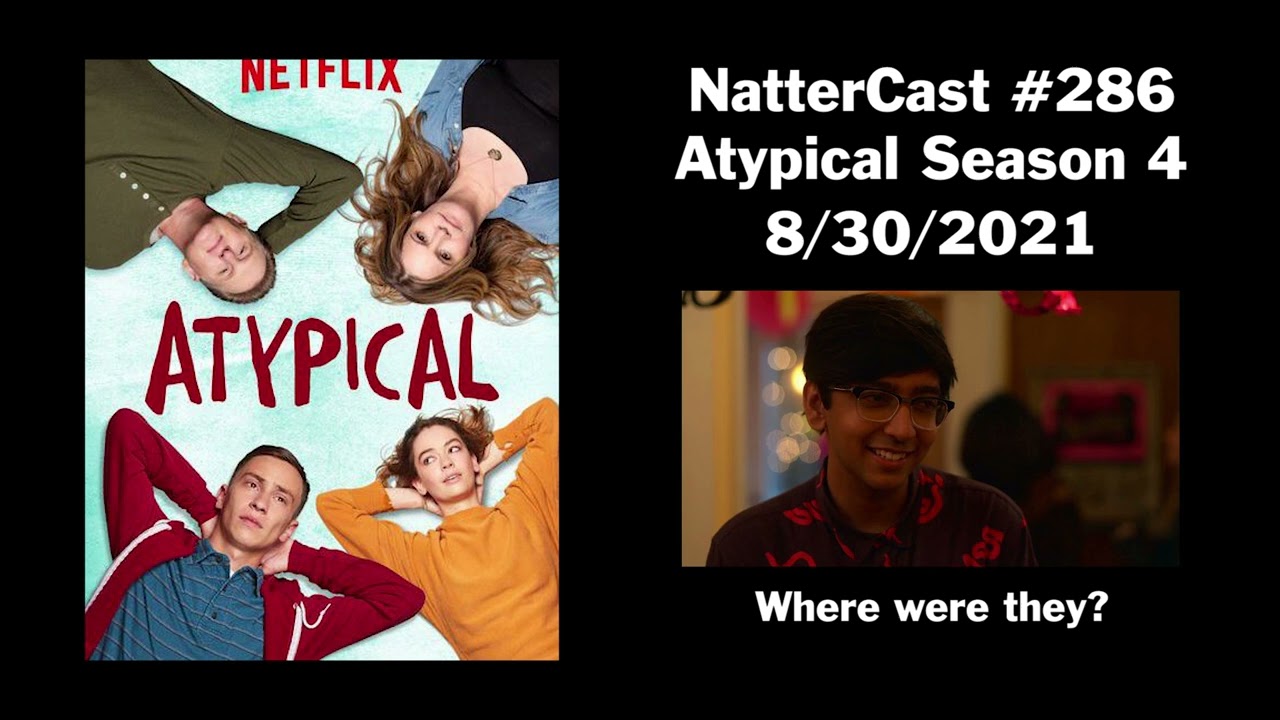 NETFLIX

ATYPICAL

NatterCast #286
Atypical Season 4
8/30/2021

Where were they?